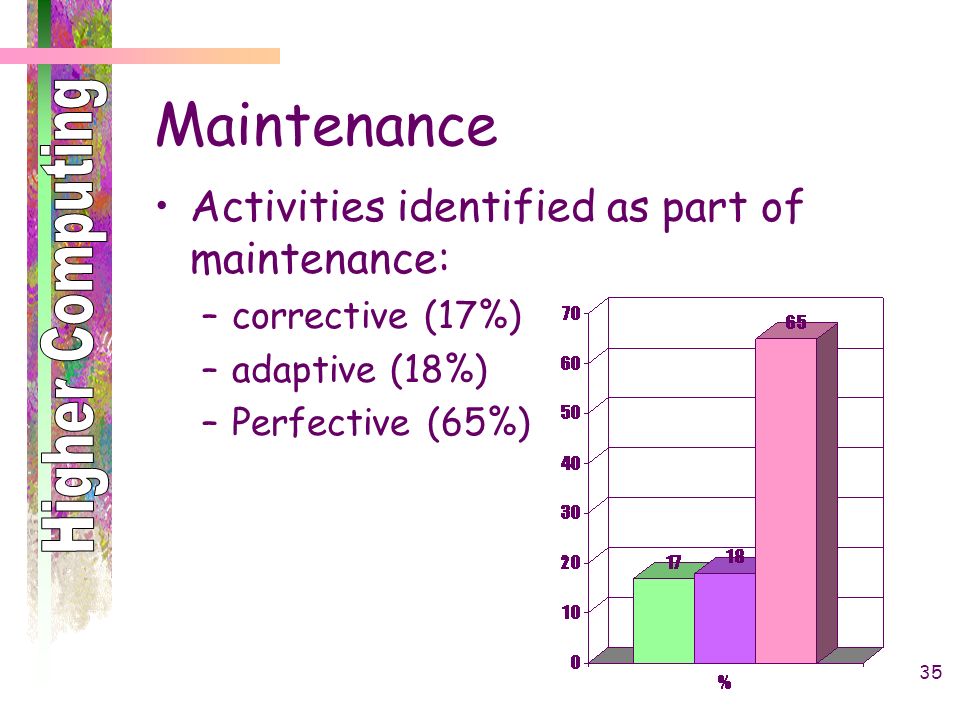 Higher Computing

Maintenance

• Activities identified as part of maintenance:
  – corrective (17%)
  – adaptive (18%)
  – Perfective (65%)

70
60
50
40
30
20
10
0
17
18
65
%

35